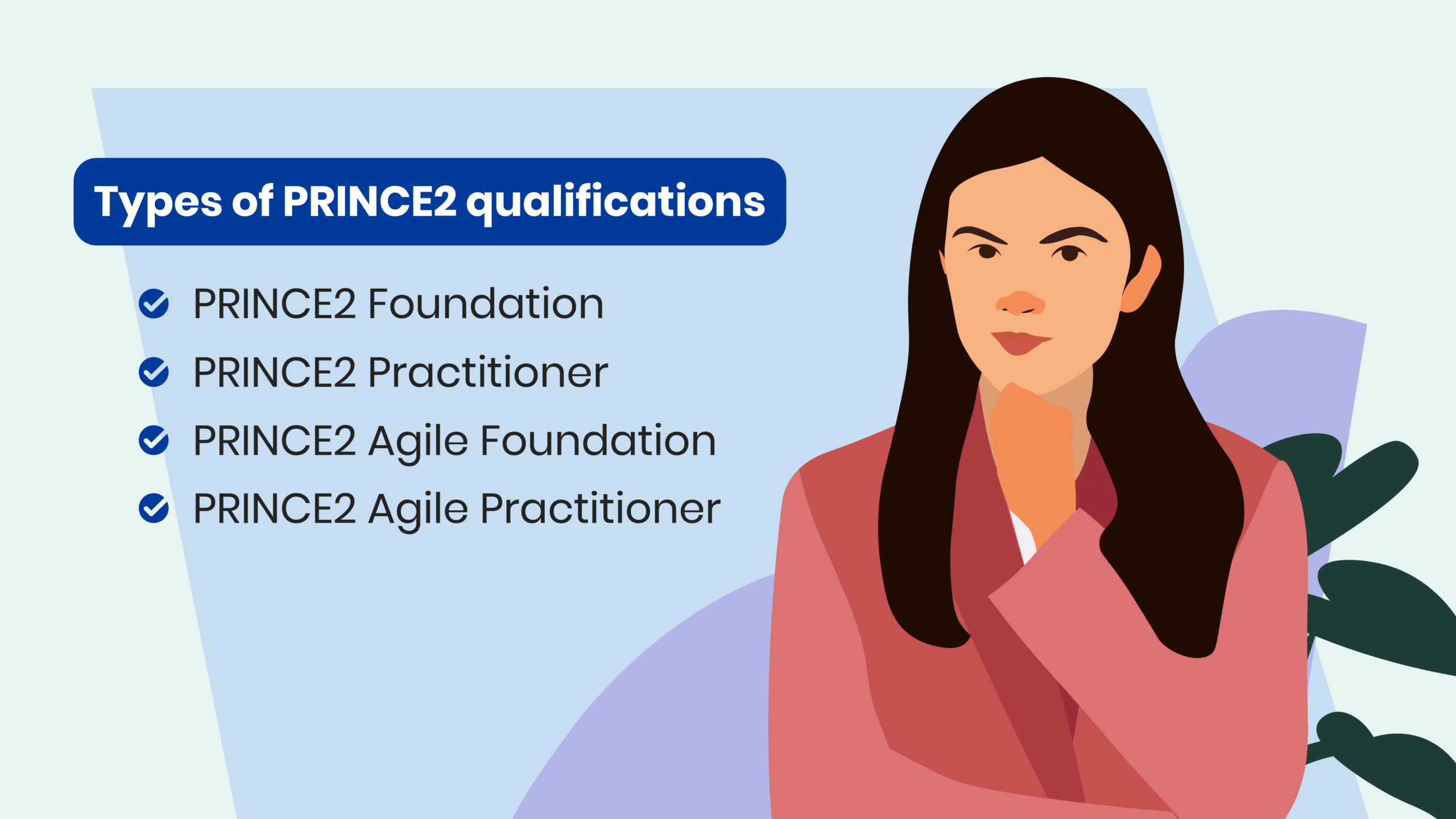 Types of PRINCE2 qualifications

PRINCE2 Foundation
PRINCE2 Practitioner
PRINCE2 Agile Foundation
PRINCE2 Agile Practitioner